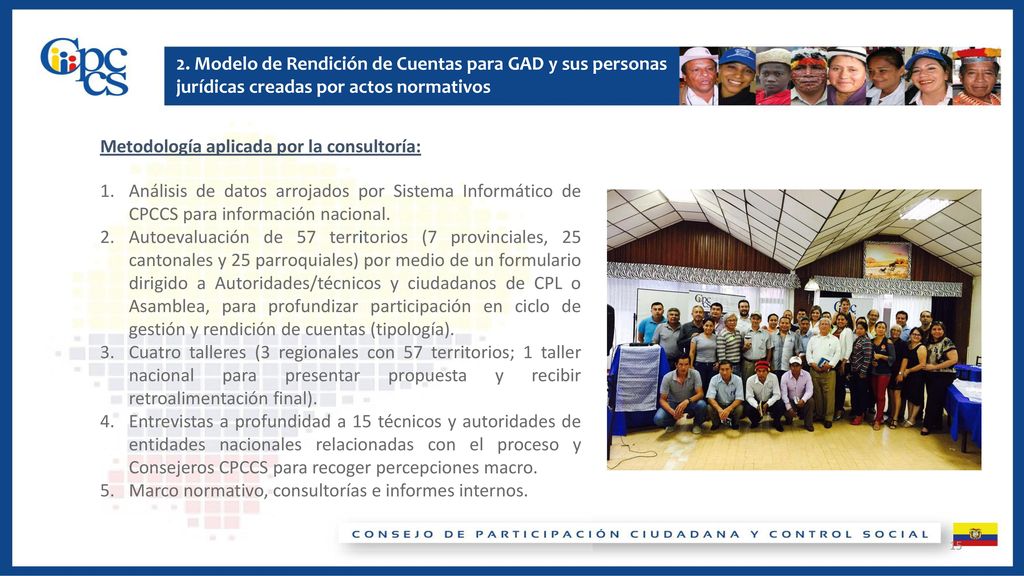 Cpccs

2. Modelo de Rendición de Cuentas para GAD y sus personas jurídicas creadas por actos normativos

Metodología aplicada por la consultoría:

1. Análisis de datos arrojados por Sistema Informático de CPCCS para información nacional.
2. Autoevaluación de 57 territorios (7 provinciales, 25 cantonales y 25 parroquiales) por medio de un formulario dirigido a Autoridades/técnicos y ciudadanos de CPL o Asamblea, para profundizar participación en ciclo de gestión y rendición de cuentas (tipología).
3. Cuatro talleres (3 regionales con 57 territorios; 1 taller nacional para presentar propuesta y recibir retroalimentación final).
4. Entrevistas a profundidad a 15 técnicos y autoridades de entidades nacionales relacionadas con el proceso y Consejeros CPCCS para recoger percepciones macro.
5. Marco normativo, consultorías e informes internos.

CONSEJO DE PARTICIPACIÓN CIUDADANA Y CONTROL SOCIAL

15